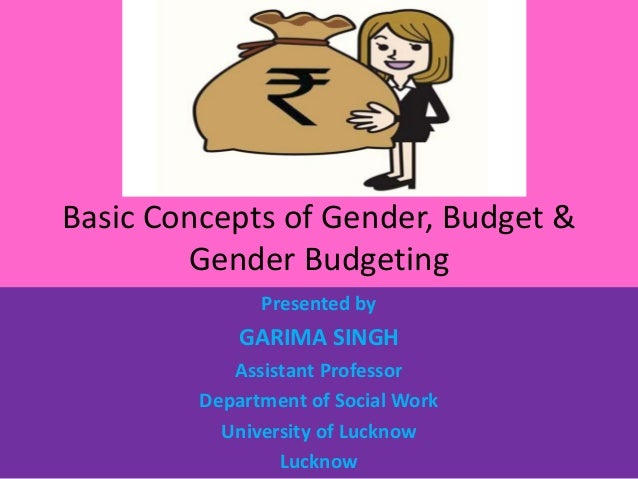 ₹

Basic Concepts of Gender, Budget & Gender Budgeting

Presented by

GARIMA SINGH

Assistant Professor

Department of Social Work

University of Lucknow

Lucknow